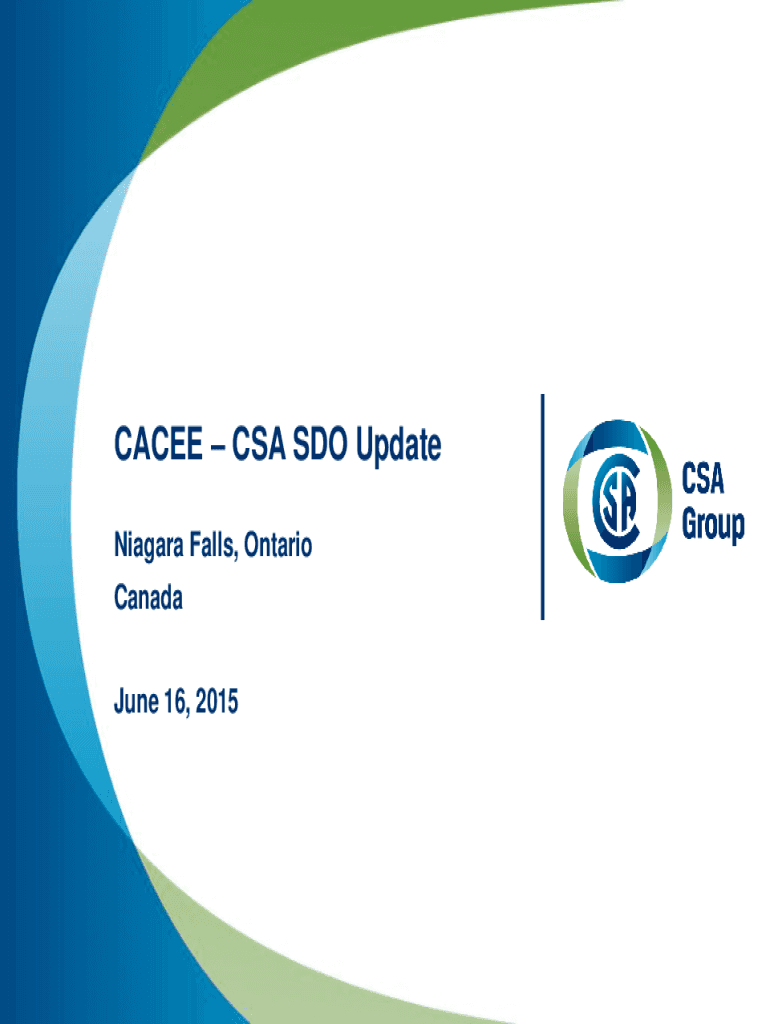 CACEE – CSA SDO Update

Niagara Falls, Ontario

Canada

June 16, 2015

CSA

CSA Group